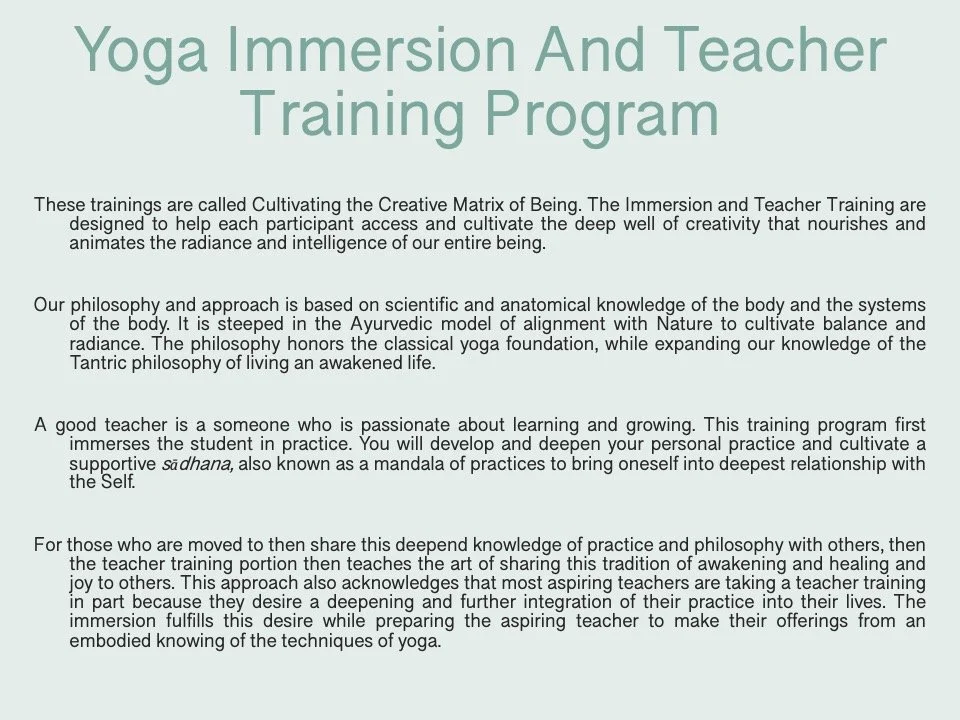 Yoga Immersion And Teacher Training Program

These trainings are called Cultivating the Creative Matrix of Being. The Immersion and Teacher Training are designed to help each participant access and cultivate the deep well of creativity that nourishes and animates the radiance and intelligence of our entire being.

Our philosophy and approach is based on scientific and anatomical knowledge of the body and the systems of the body. It is steeped in the Ayurvedic model of alignment with Nature to cultivate balance and radiance. The philosophy honors the classical yoga foundation, while expanding our knowledge of the Tantric philosophy of living an awakened life.

A good teacher is a someone who is passionate about learning and growing. This training program first immerses the student in practice. You will develop and deepen your personal practice and cultivate a supportive sādhana, also known as a mandala of practices to bring oneself into deepest relationship with the Self.

For those who are moved to then share this deepend knowledge of practice and philosophy with others, then the teacher training portion then teaches the art of sharing this tradition of awakening and healing and joy to others. This approach also acknowledges that most aspiring teachers are taking a teacher training in part because they desire a deepening and further integration of their practice into their lives. The immersion fulfills this desire while preparing the aspiring teacher to make their offerings from an embodied knowing of the techniques of yoga.